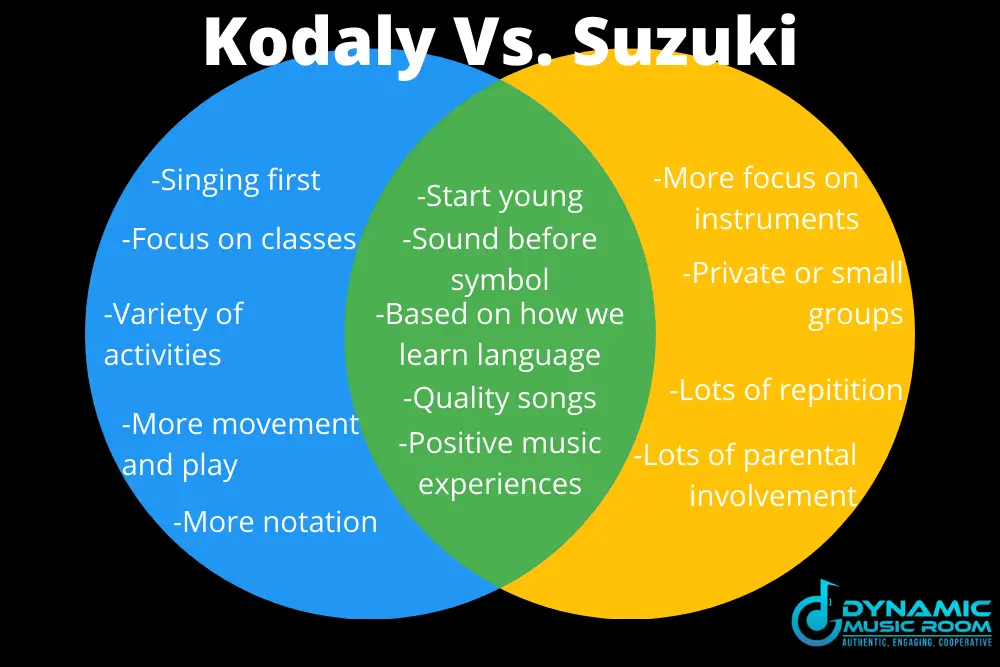 Kodaly Vs. Suzuki

-Singing first

-Focus on classes

-Variety of activities

-More movement and play

-More notation

-Start young

-Sound before symbol

-Based on how we learn language

-Quality songs

-Positive music experiences

-More focus on instruments

-Private or small groups

-Lots of repitition

-Lots of parental involvement

DYNAMIC MUSIC ROOM
AUTHENTIC, ENGAGING, COOPERATIVE